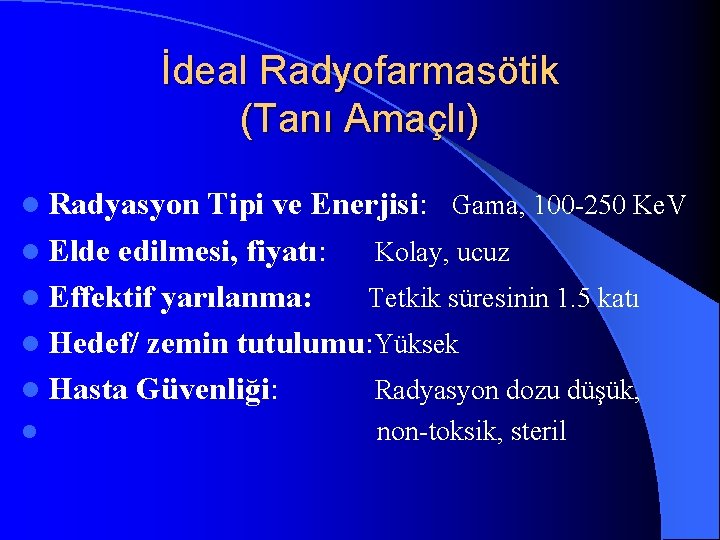 İdeal Radyofarmasötik
(Tanı Amaçlı)

- Radyasyon Tipi ve Enerjisi: Gama, 100-250 KeV
- Elde edilmesi, fiyatı: Kolay, ucuz
- Effektif yarılanma: Tetkik süresinin 1.5 katı
- Hedef/ zemin tutulumu:Yüksek
- Hasta Güvenliği: Radyasyon dozu düşük,
- non-toksik, steril